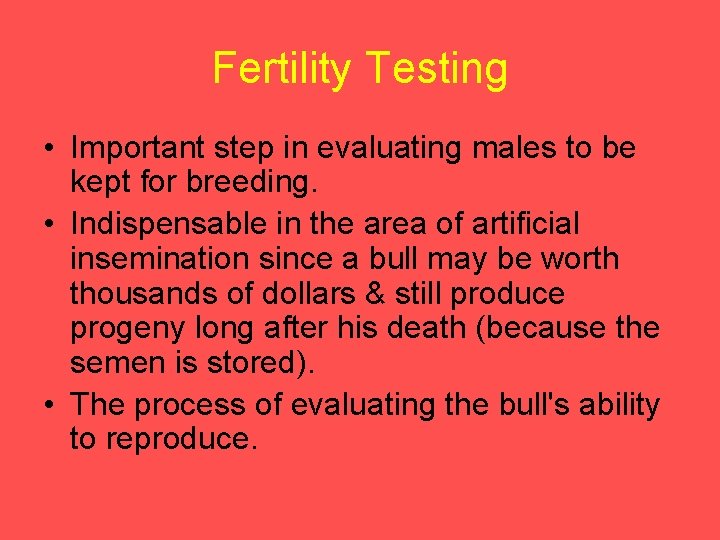 Fertility Testing

• Important step in evaluating males to be kept for breeding.
• Indispensable in the area of artificial insemination since a bull may be worth thousands of dollars & still produce progeny long after his death (because the semen is stored).
• The process of evaluating the bull's ability to reproduce.